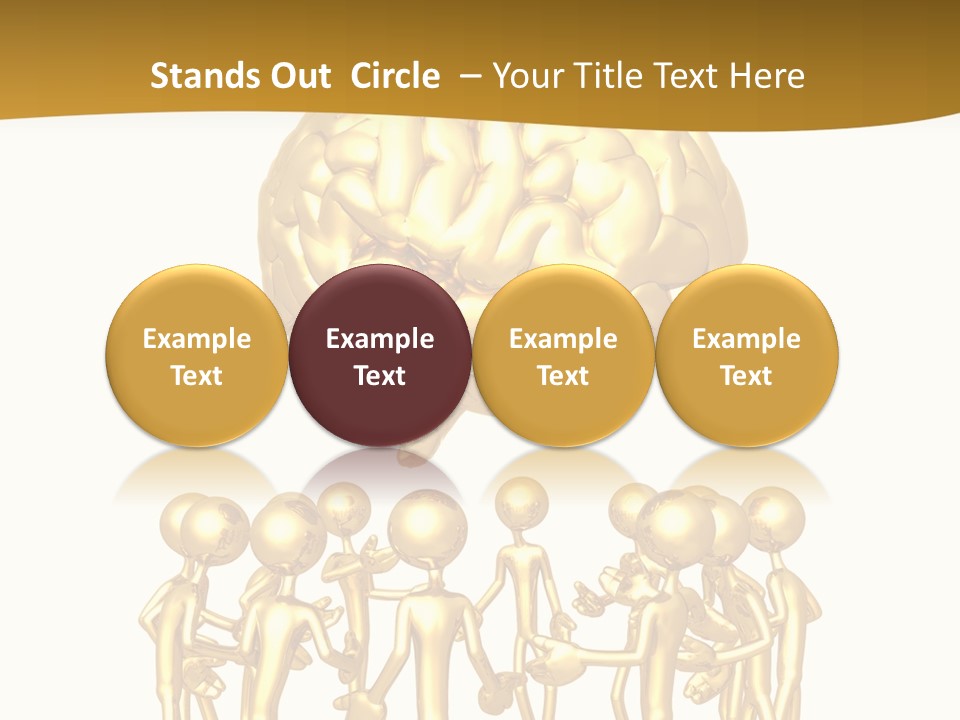 Stands Out Circle – Your Title Text Here

Example Text

Example Text

Example Text

Example Text